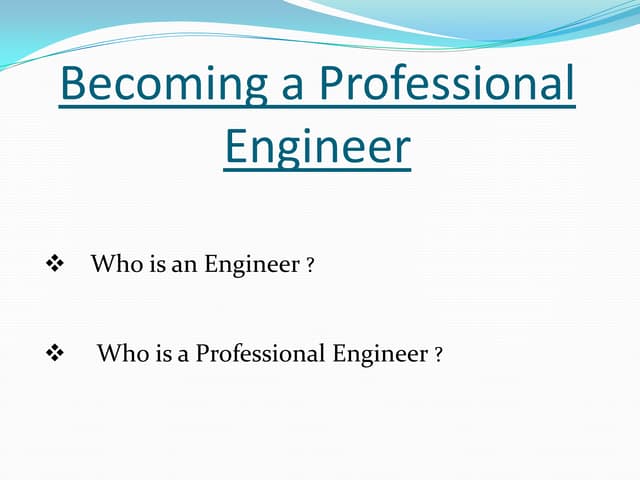 Becoming a Professional Engineer

❖ Who is an Engineer ?

❖ Who is a Professional Engineer ?